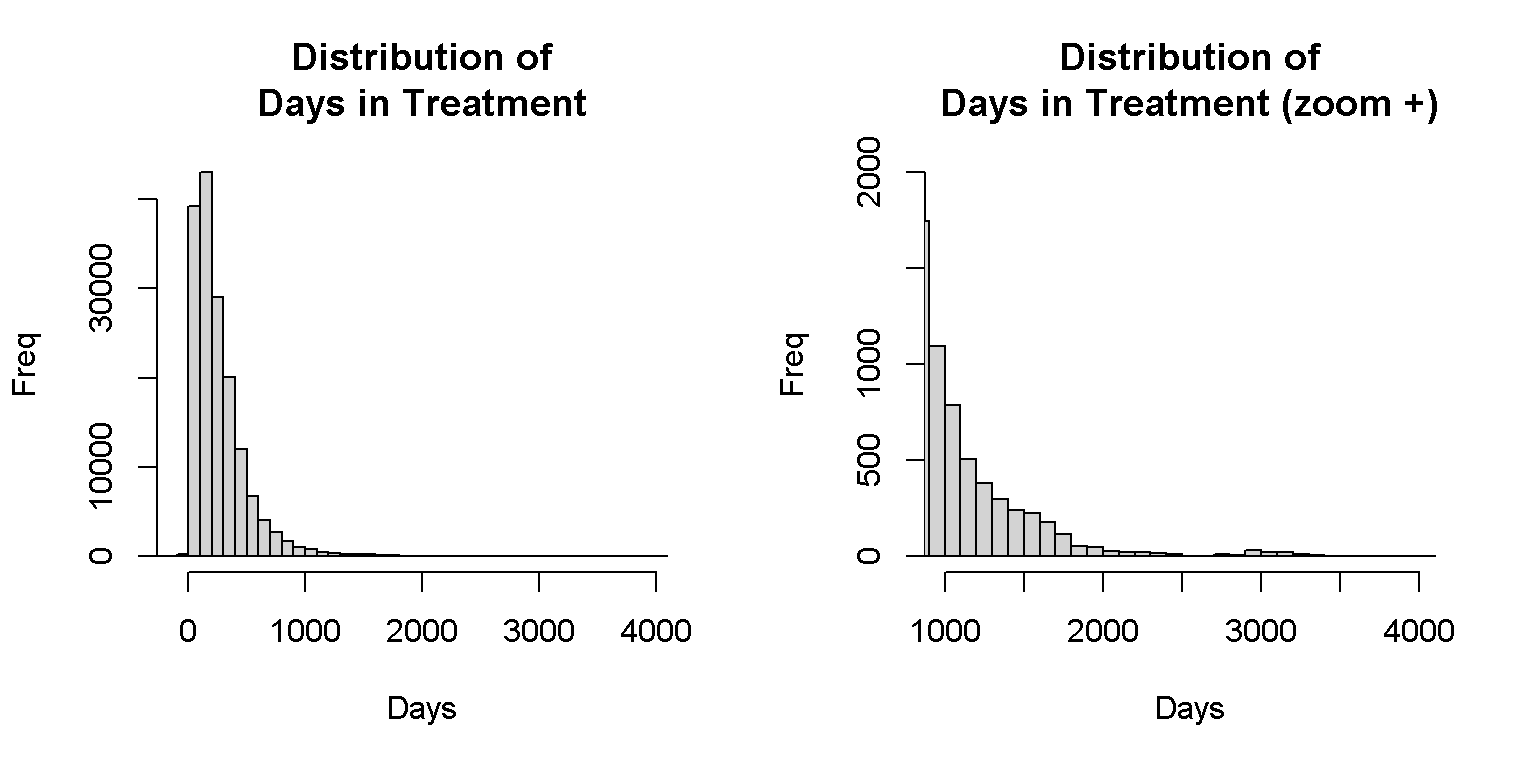 Distribution of
Days in Treatment

Freq

0
10000
30000

0
1000
2000
3000
4000

Days

Distribution of
Days in Treatment (zoom +)

Freq

0
500
1000
2000

1000
2000
3000
4000

Days